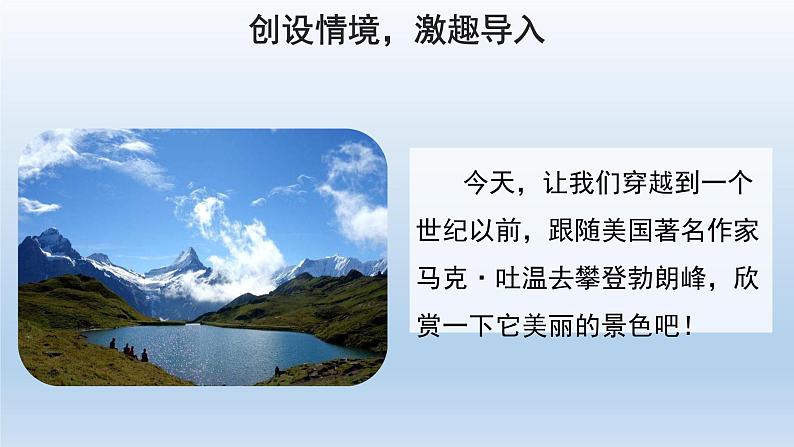 创设情境，激趣导入

今天，让我们穿越到一个世纪以前，跟随美国著名作家马克·吐温去攀登勃朗峰，欣赏一下它美丽的景色吧！